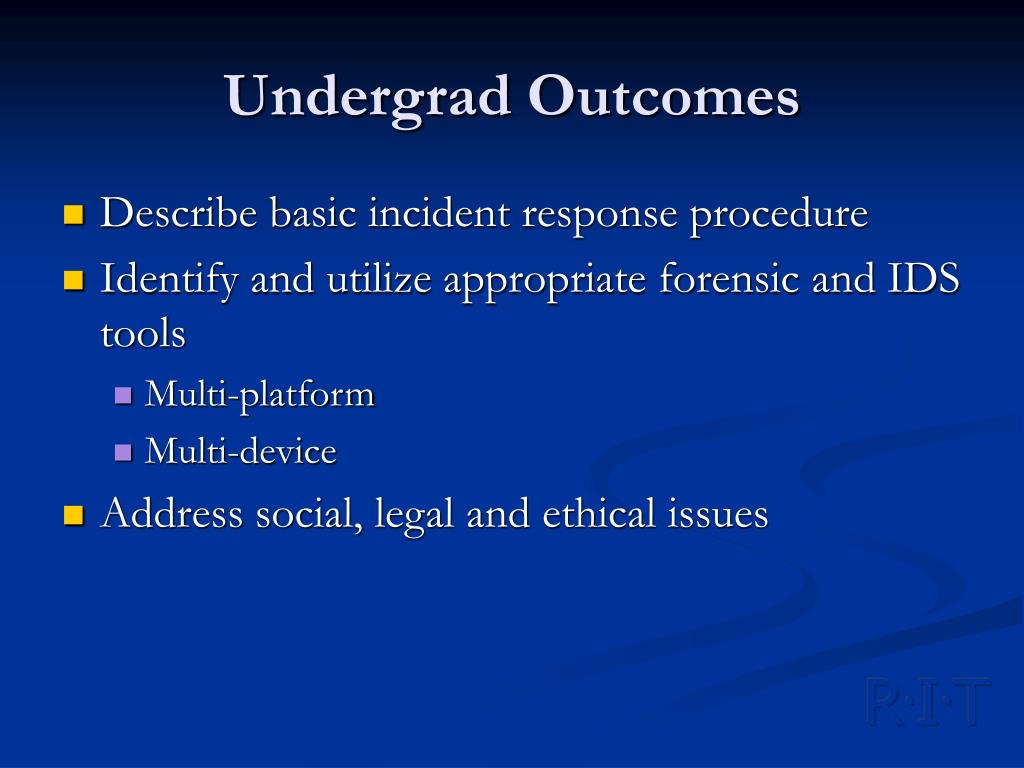 Undergrad Outcomes

- Describe basic incident response procedure
- Identify and utilize appropriate forensic and IDS tools
  - Multi-platform
  - Multi-device
- Address social, legal and ethical issues

R·I·T